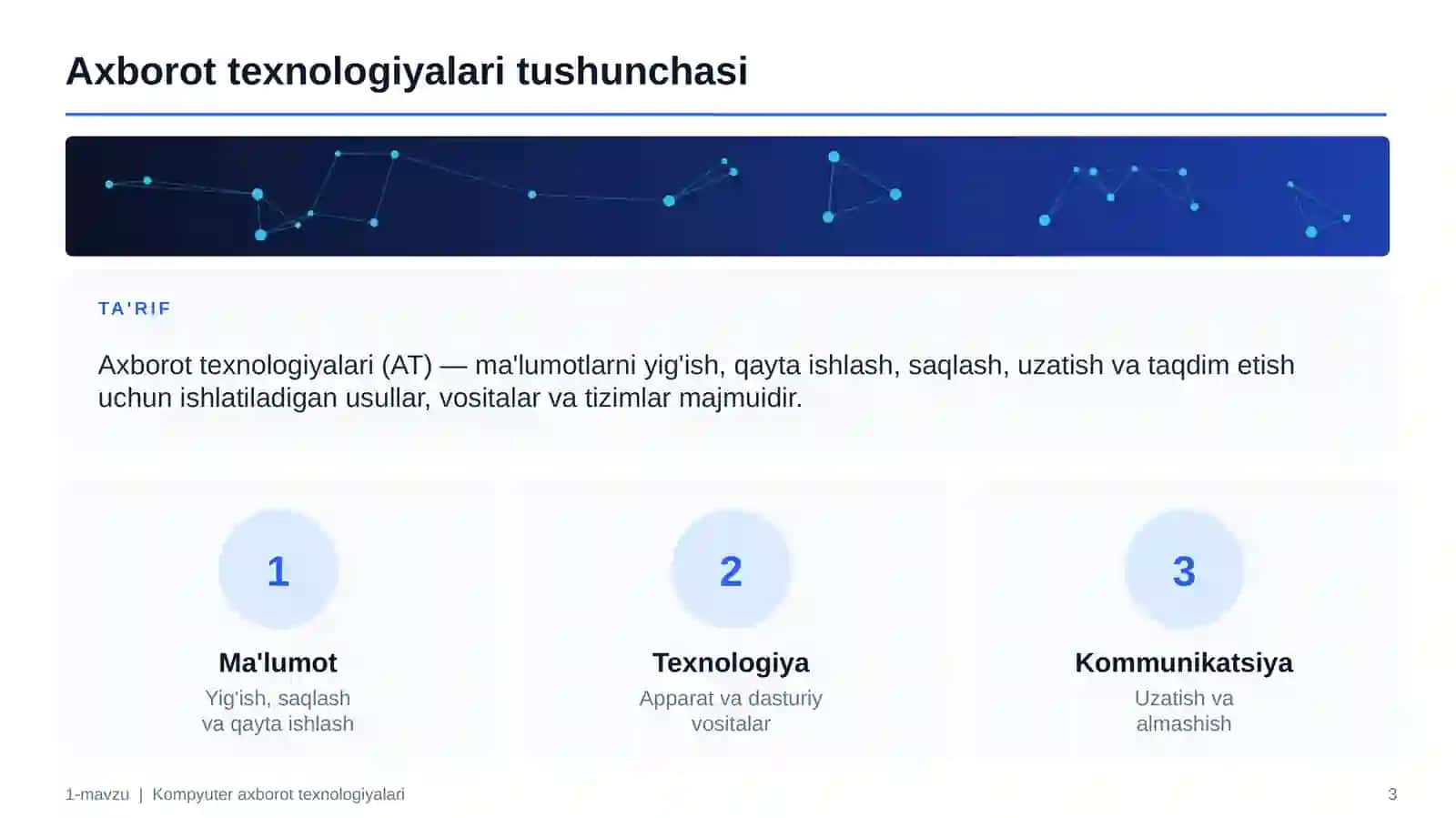 Axborot texnologiyalari tushunchasi

TA'RIF

Axborot texnologiyalari (AT) — ma'lumotlarni yig'ish, qayta ishlash, saqlash, uzatish va taqdim etish uchun ishlatiladigan usullar, vositalar va tizimlar majmuidir.

1

Ma'lumot

Yig'ish, saqlash va qayta ishlash

2

Texnologiya

Apparat va dasturiy vositalar

3

Kommunikatsiya

Uzatish va almashish

1-mavzu | Kompyuter axborot texnologiyalari

3